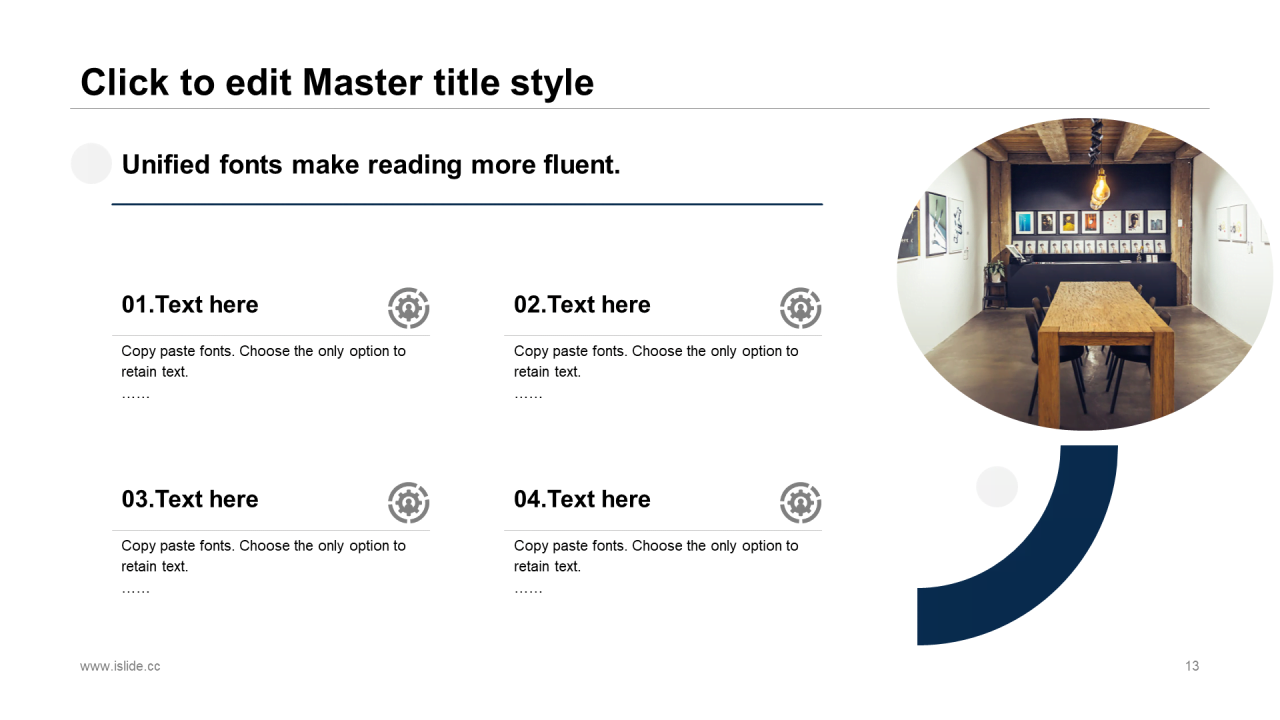 Click to edit Master title style

Unified fonts make reading more fluent.

01.Text here

Copy paste fonts. Choose the only option to retain text.
……

02.Text here

Copy paste fonts. Choose the only option to retain text.
……

03.Text here

Copy paste fonts. Choose the only option to retain text.
……

04.Text here

Copy paste fonts. Choose the only option to retain text.
……

www.islide.cc

13